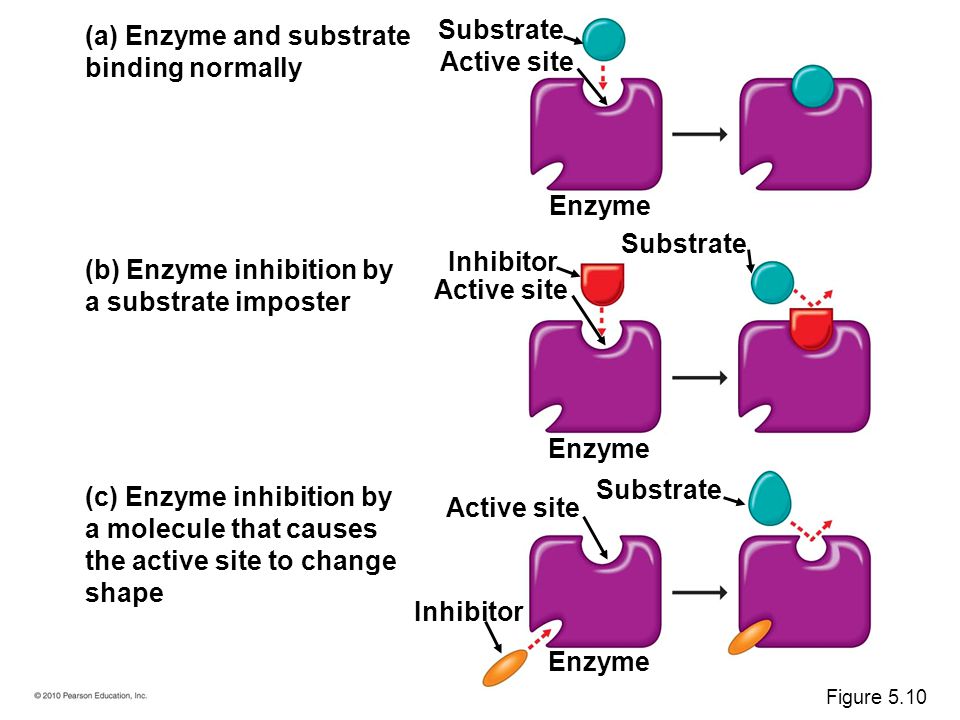 (a) Enzyme and substrate binding normally

Substrate
Active site
Enzyme

(b) Enzyme inhibition by a substrate imposter

Inhibitor
Active site
Substrate
Enzyme

(c) Enzyme inhibition by a molecule that causes the active site to change shape

Active site
Substrate
Inhibitor
Enzyme

© 2010 Pearson Education, Inc.

Figure 5.10